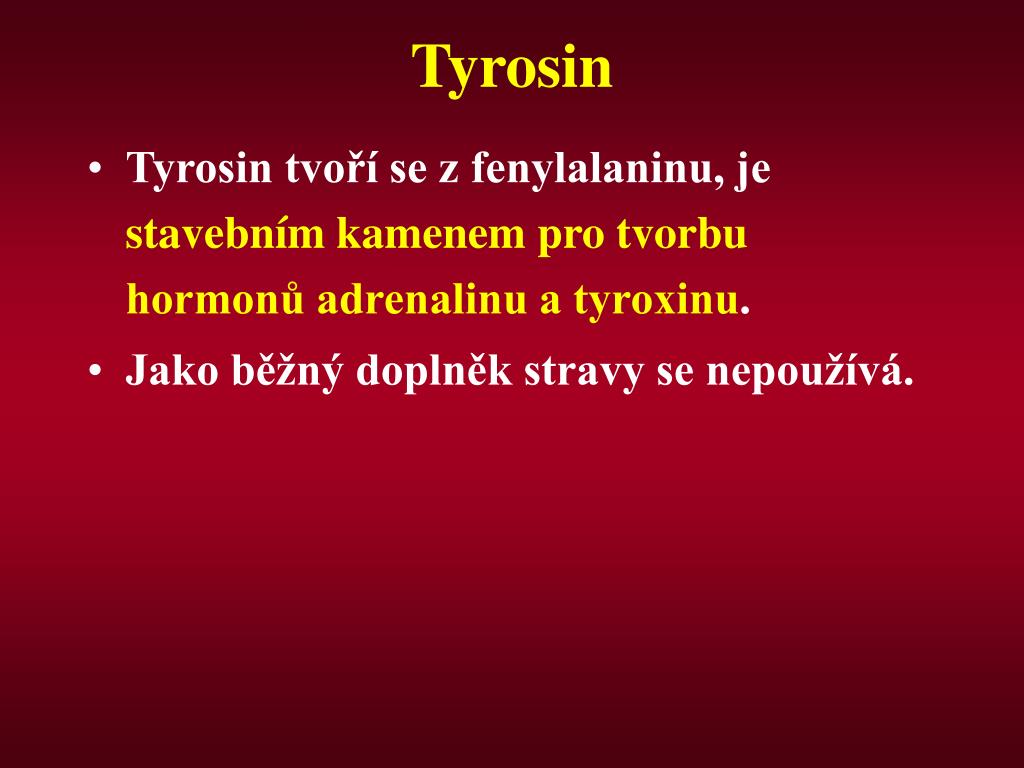 Tyrosin

• Tyrosin tvoří se z fenylalaninu, je stavebním kamenem pro tvorbu hormonů adrenalinu a tyroxinu.
• Jako běžný doplněk stravy se nepoužívá.